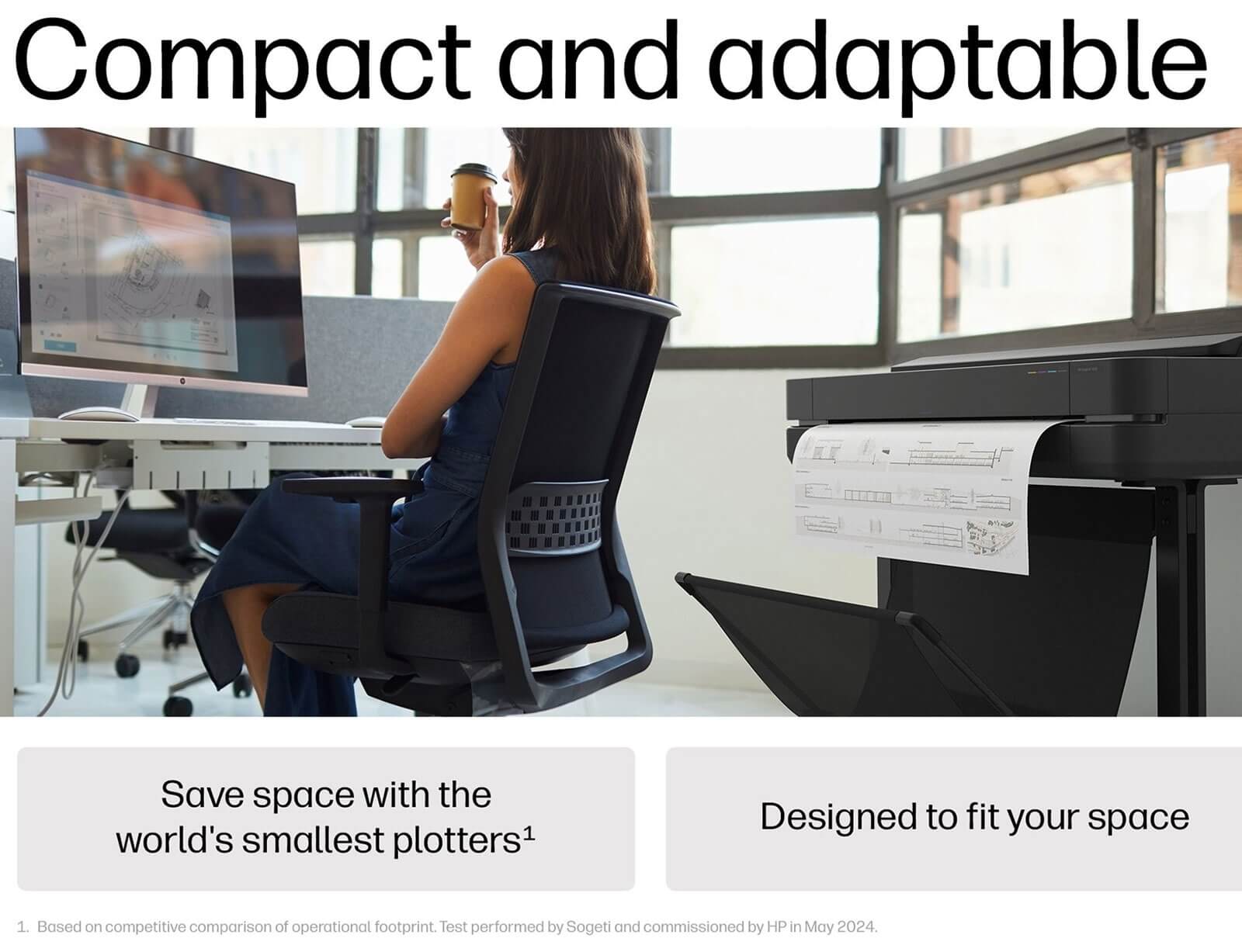 Compact and adaptable

Save space with the world's smallest plotters$^1$

Designed to fit your space

1. Based on competitive comparison of operational footprint. Test performed by Sogeti and commissioned by HP in May 2024.